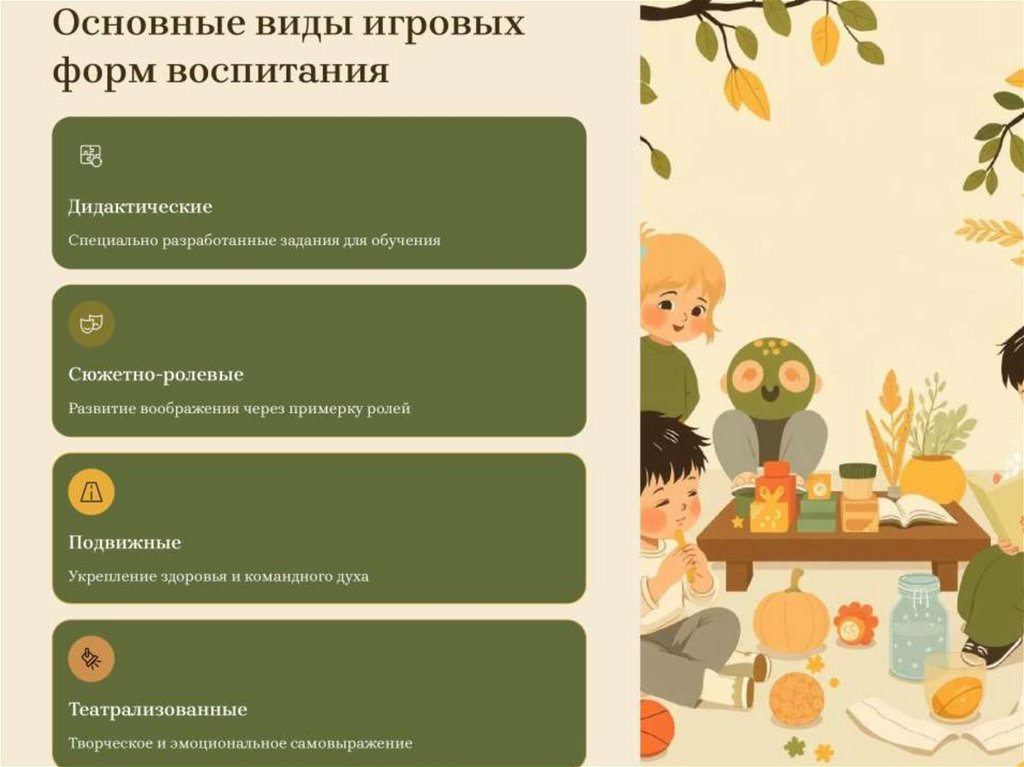 Основные виды игровых форм воспитания

Дидактические

Специально разработанные задания для обучения

Сюжетно-ролевые

Развитие воображения через примерку ролей

Подвижные

Укрепление здоровья и командного духа

Театрализованные

Творческое и эмоциональное самовыражение